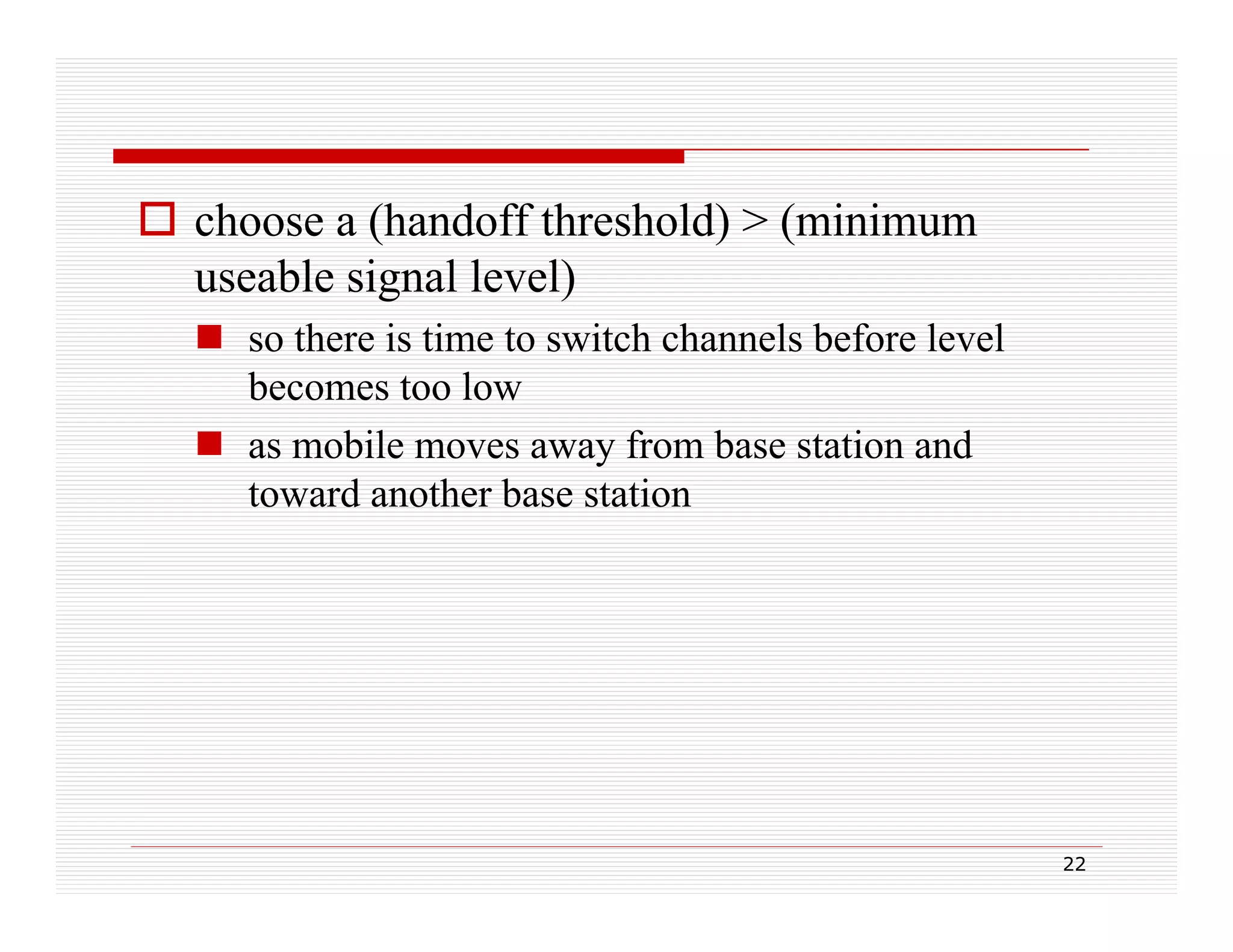 choose a (handoff threshold) > (minimum useable signal level)

so there is time to switch channels before level becomes too low

as mobile moves away from base station and toward another base station

22